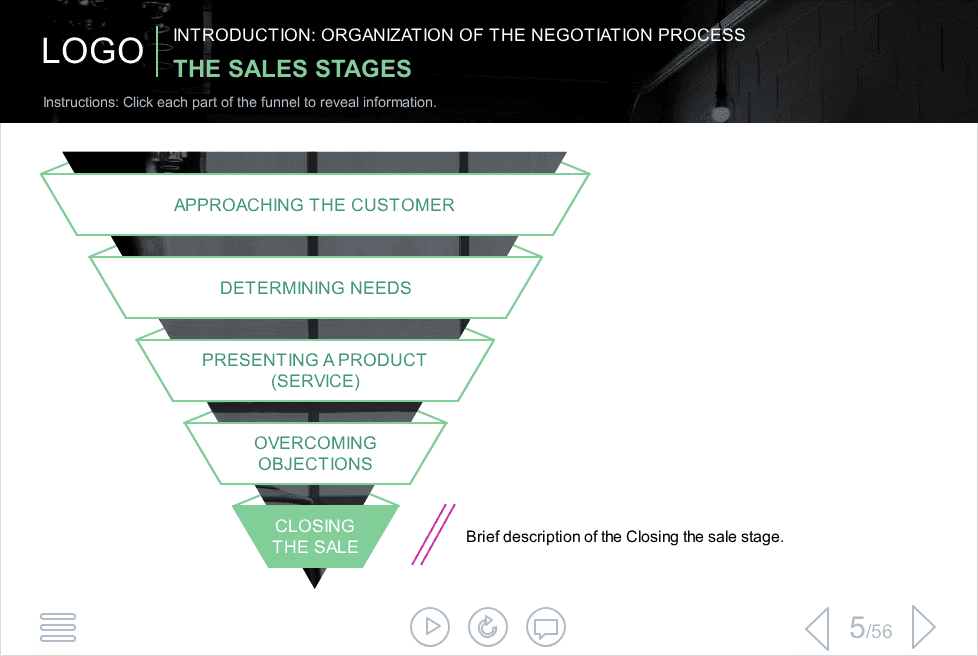 LOGO

INTRODUCTION: ORGANIZATION OF THE NEGOTIATION PROCESS

THE SALES STAGES

Instructions: Click each part of the funnel to reveal information.

APPROACHING THE CUSTOMER

DETERMINING NEEDS

PRESENTING A PRODUCT (SERVICE)

OVERCOMING OBJECTIONS

CLOSING THE SALE

Brief description of the Closing the sale stage.

5/56